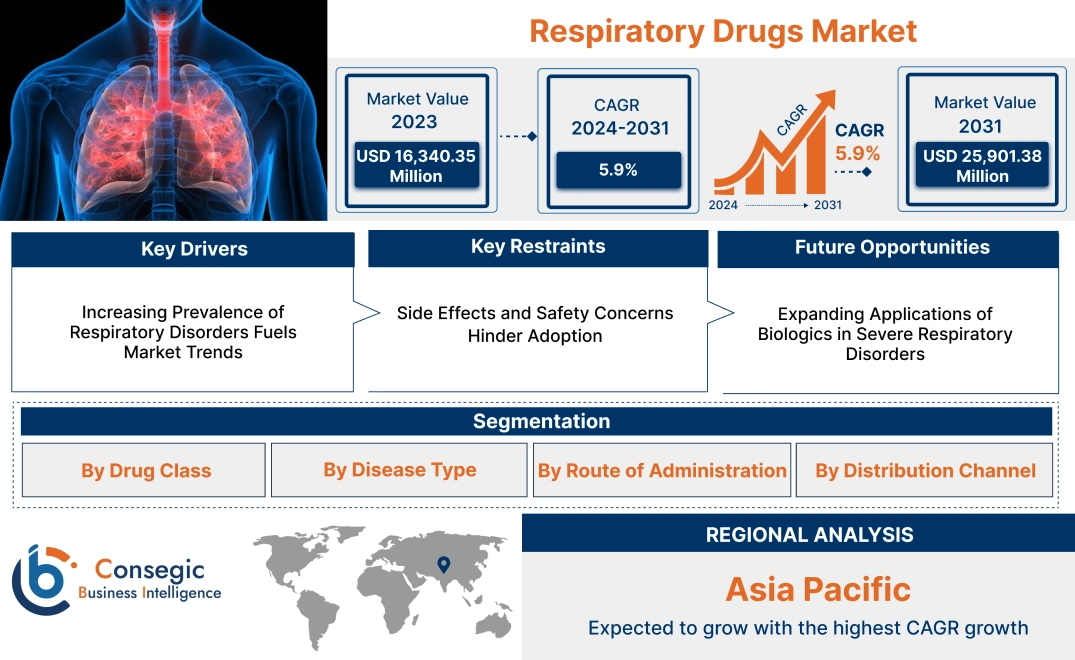 Respiratory Drugs Market

Market Value
2023
USD 16,340.35 Million

CAGR
2024-2031
5.9%

CAGR
CAGR
5.9%
2024
2031

Market Value
2031
USD 25,901.38 Million

Key Drivers
Increasing Prevalence of Respiratory Disorders Fuels Market Trends

Key Restraints
Side Effects and Safety Concerns Hinder Adoption

Future Opportunities
Expanding Applications of Biologics in Severe Respiratory Disorders

Segmentation
By Drug Class
By Disease Type
By Route of Administration
By Distribution Channel

Consegic
Business Intelligence

REGIONAL ANALYSIS
Asia Pacific
Expected to grow with the highest CAGR growth